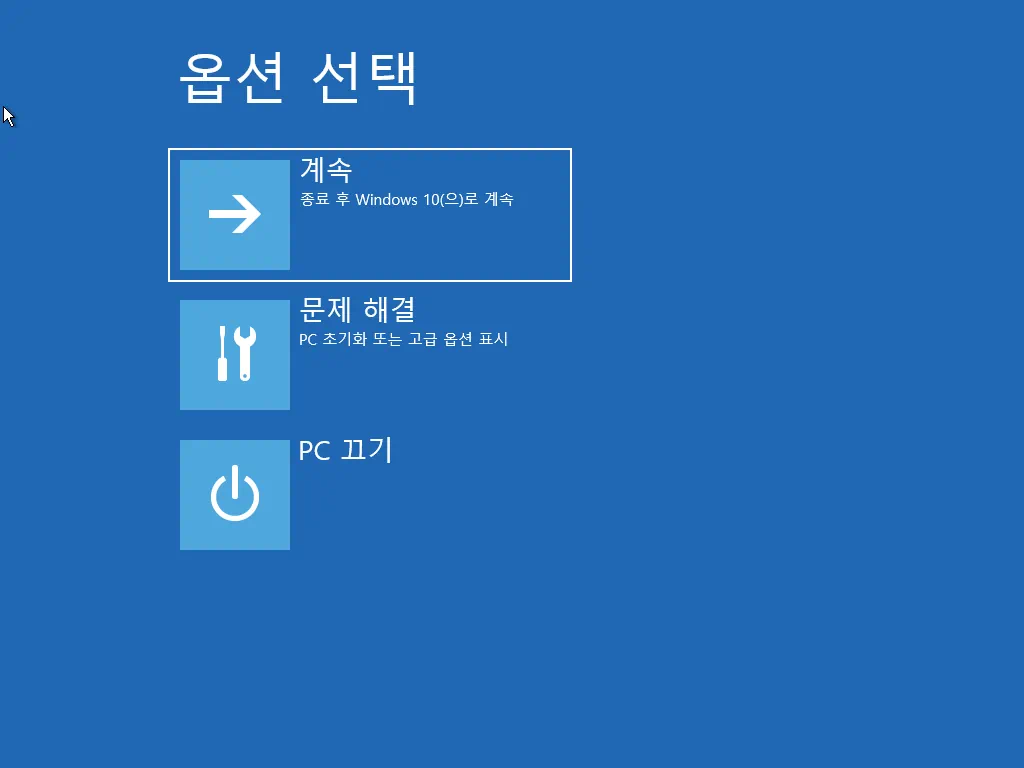 옵션 선택

계속
종료 후 Windows 10(으)로 계속

문제 해결
PC 초기화 또는 고급 옵션 표시

PC 끄기